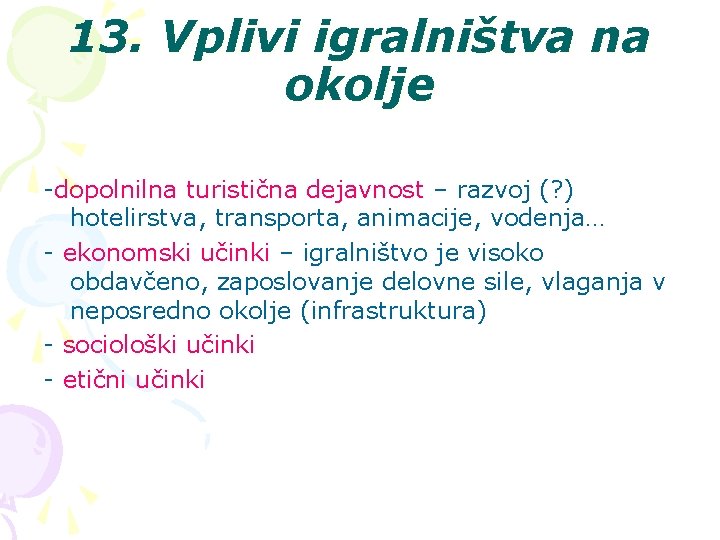 13. Vplivi igralništva na okolje

-dopolnilna turistična dejavnost – razvoj (?) hotelirstva, transporta, animacije, vodenja…

- ekonomski učinki – igralništvo je visoko obdavčeno, zaposlovanje delovne sile, vlaganja v neposredno okolje (infrastruktura)

- sociološki učinki

- etični učinki